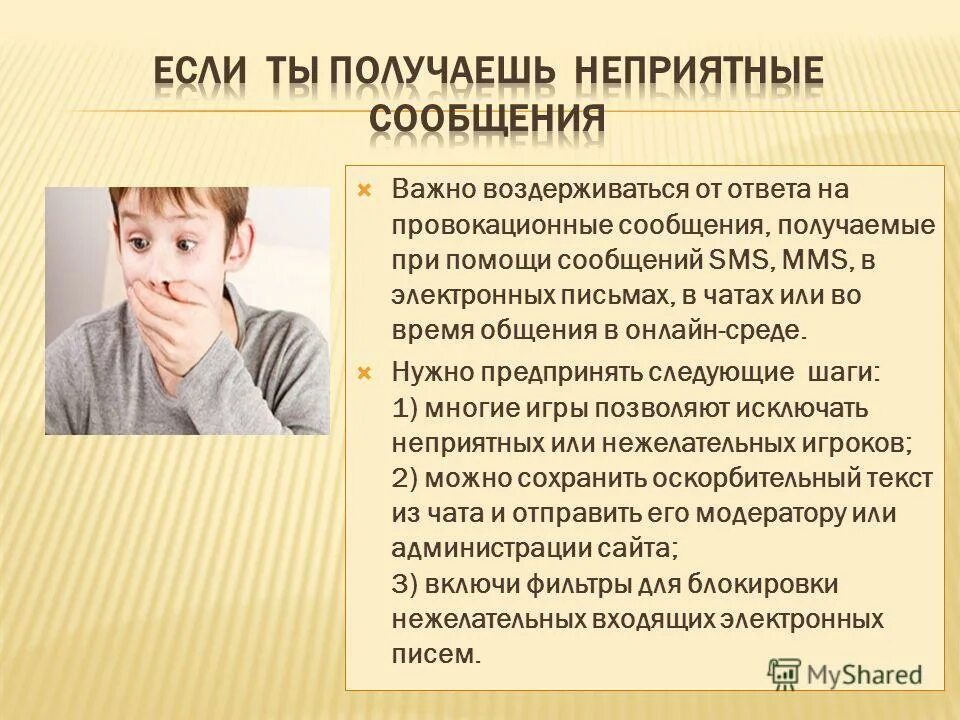 ЕСЛИ ТЫ ПОЛУЧАЕШЬ НЕПРИЯТНЫЕ СООБЩЕНИЯ

Важно воздерживаться от ответа на провокационные сообщения, получаемые при помощи сообщений SMS, MMS, в электронных письмах, в чатах или во время общения в онлайн-среде.

Нужно предпринять следующие шаги:
1) многие игры позволяют исключать неприятных или нежелательных игроков;
2) можно сохранить оскорбительный текст из чата и отправить его модератору или администрации сайта;
3) включи фильтры для блокировки нежелательных входящих электронных писем.

MyShared